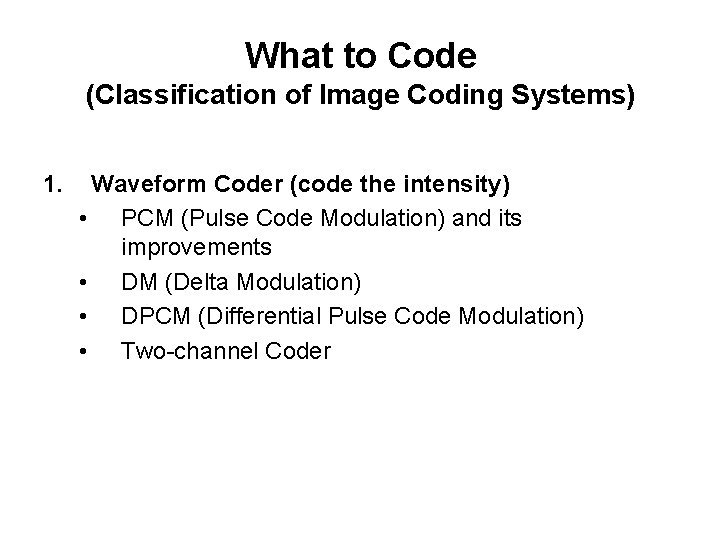 What to Code
(Classification of Image Coding Systems)

1. Waveform Coder (code the intensity)
• PCM (Pulse Code Modulation) and its improvements
• DM (Delta Modulation)
• DPCM (Differential Pulse Code Modulation)
• Two-channel Coder